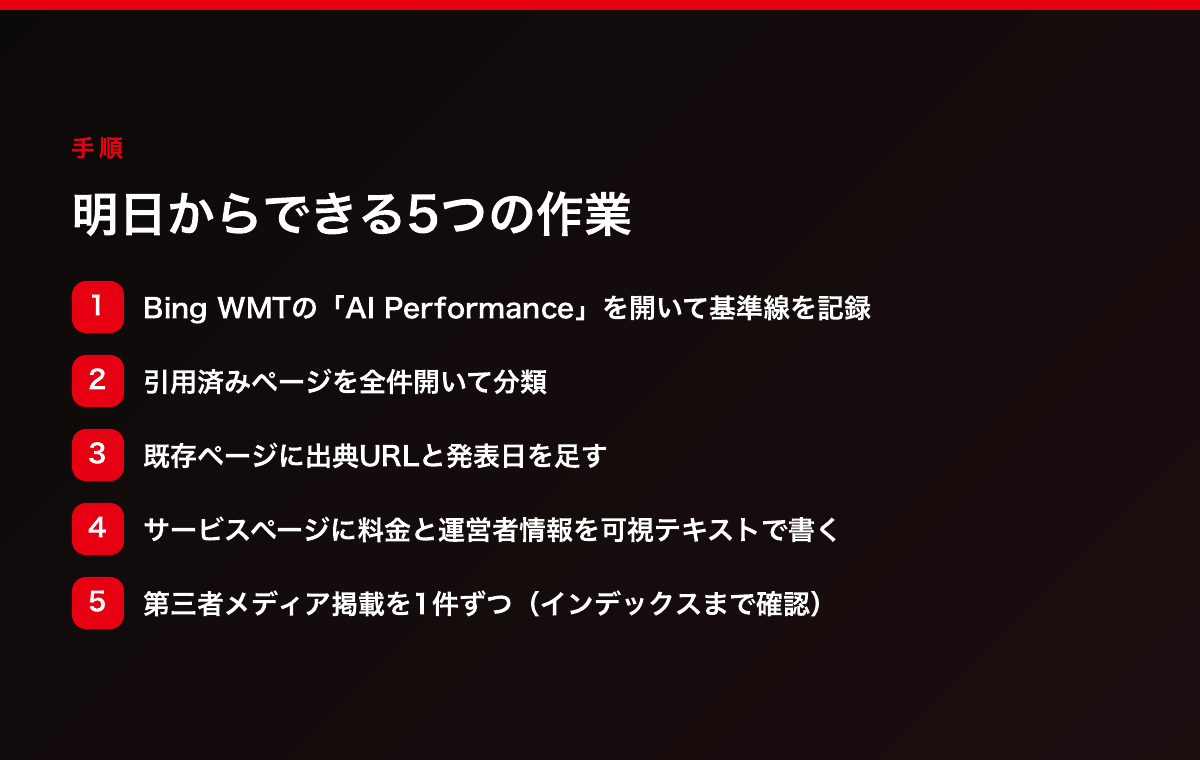 手順

明日からできる5つの作業

1 Bing WMTの「AI Performance」を開いて基準線を記録

2 引用済みページを全件開いて分類

3 既存ページに出典URLと発表日を足す

4 サービスページに料金と運営者情報を可視テキストで書く

5 第三者メディア掲載を1件ずつ（インデックスまで確認）